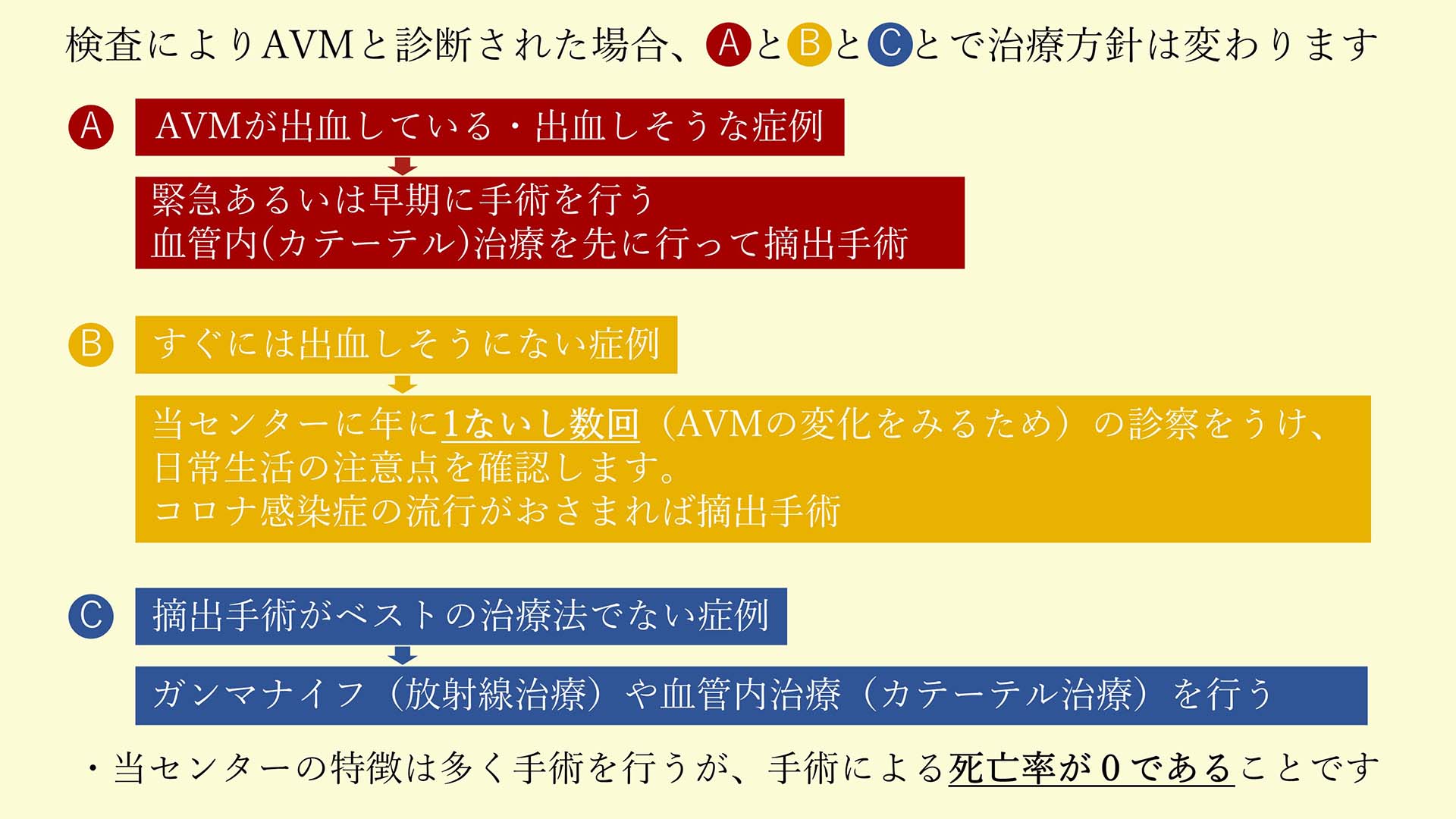 検査によりAVMと診断された場合、AとBとCとで治療方針は変わります

A AVMが出血している・出血しそうな症例

緊急あるいは早期に手術を行う
血管内(カテーテル)治療を先に行って摘出手術

B すぐには出血しそうにない症例

当センターに年に1ないし数回（AVMの変化をみるため）の診察をうけ、日常生活の注意点を確認します。
コロナ感染症の流行がおさまれば摘出手術

C 摘出手術がベストの治療法でない症例

ガンマナイフ（放射線治療）や血管内治療（カテーテル治療）を行う

・当センターの特徴は多く手術を行うが、手術による死亡率が0であることです